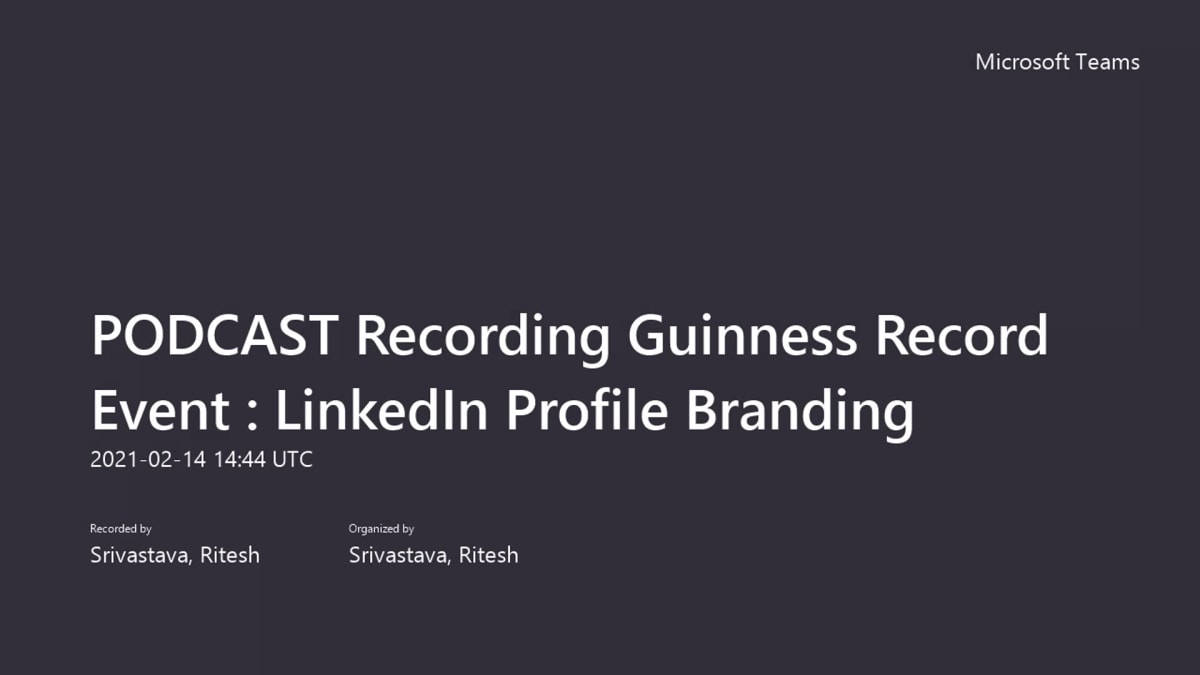 Microsoft Teams

PODCAST Recording Guinness Record Event : LinkedIn Profile Branding

2021-02-14 14:44 UTC

Recorded by
Srivastava, Ritesh

Organized by
Srivastava, Ritesh